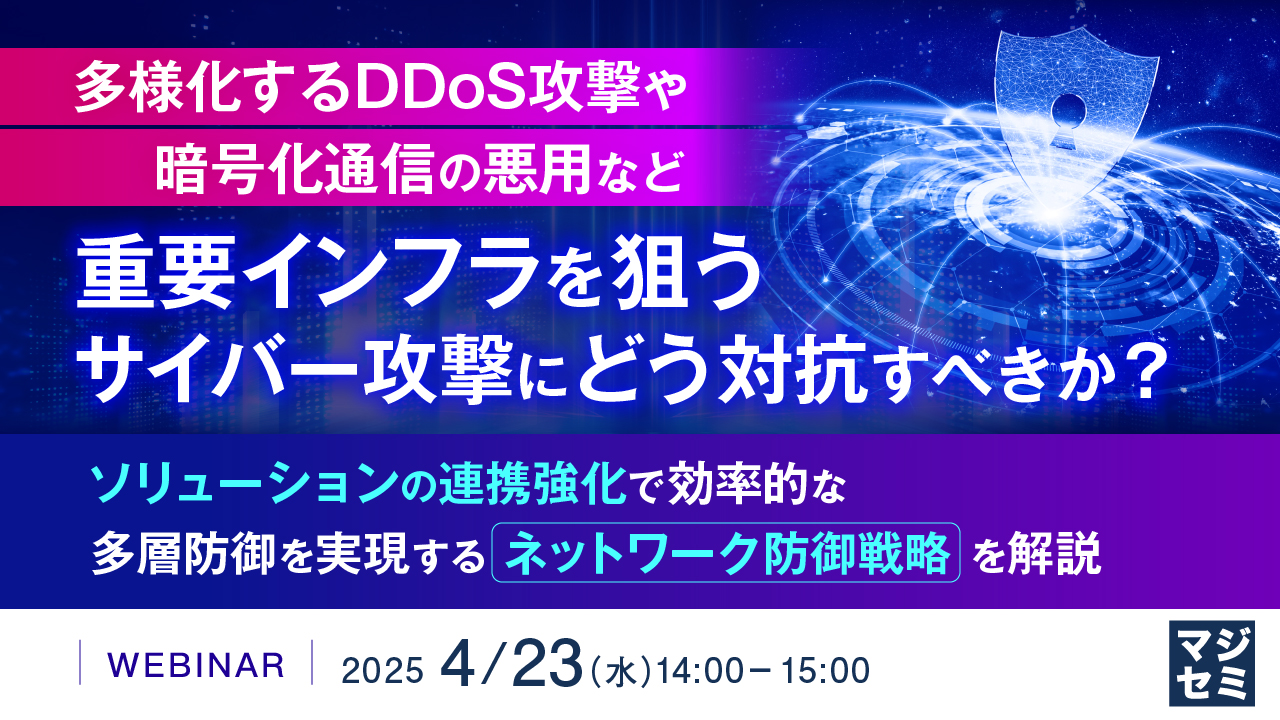 多様化するDDoS攻撃や
暗号化通信の悪用など

重要インフラを狙う
サイバー攻撃にどう対抗すべきか？

ソリューションの連携強化で効率的な
多層防御を実現する ネットワーク防御戦略 を解説

WEBINAR 2025 4/23(水)14:00－15:00

マジセミ